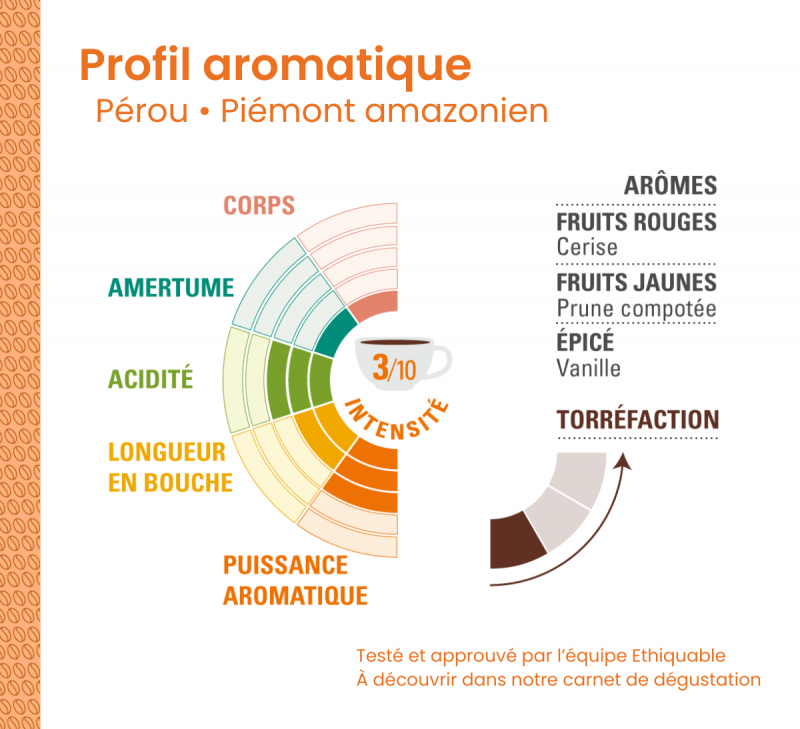 Profil aromatique
Pérou • Piémont amazonien

CORPS
AMERTUME
ACIDITÉ
LONGUEUR EN BOUCHE
PUISSANCE AROMATIQUE

3/10
INTENSITÉ

ARÔMES
FRUITS ROUGES
Cerise
FRUITS JAUNES
Prune compotée
ÉPICÉ
Vanille

TORRÉFACTION

Testé et approuvé par l'équipe Ethiquable
À découvrir dans notre carnet de dégustation